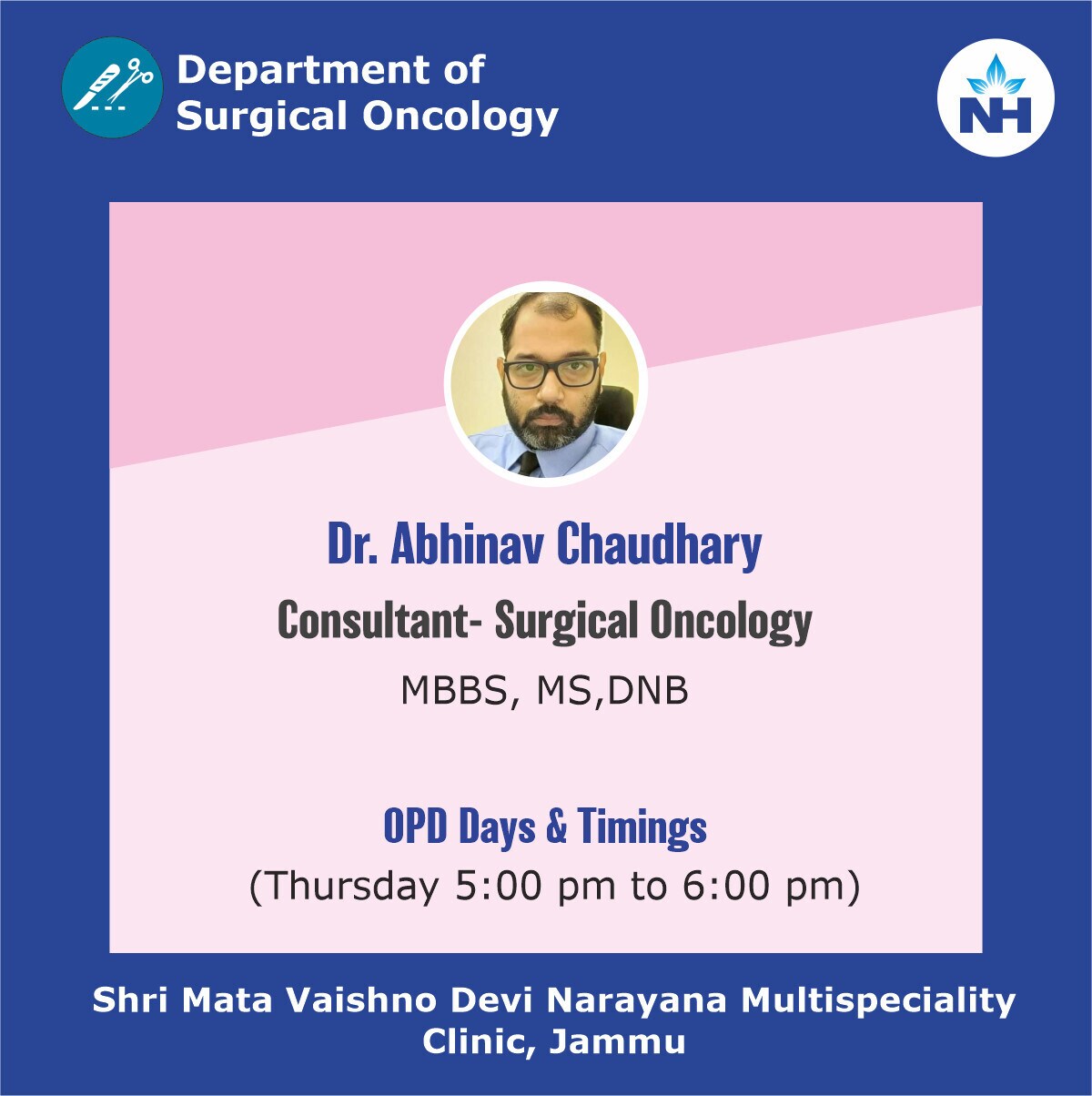 Department of Surgical Oncology

NH

Dr. Abhinav Chaudhary

Consultant- Surgical Oncology

MBBS, MS,DNB

OPD Days & Timings

(Thursday 5:00 pm to 6:00 pm)

Shri Mata Vaishno Devi Narayana Multispeciality Clinic, Jammu